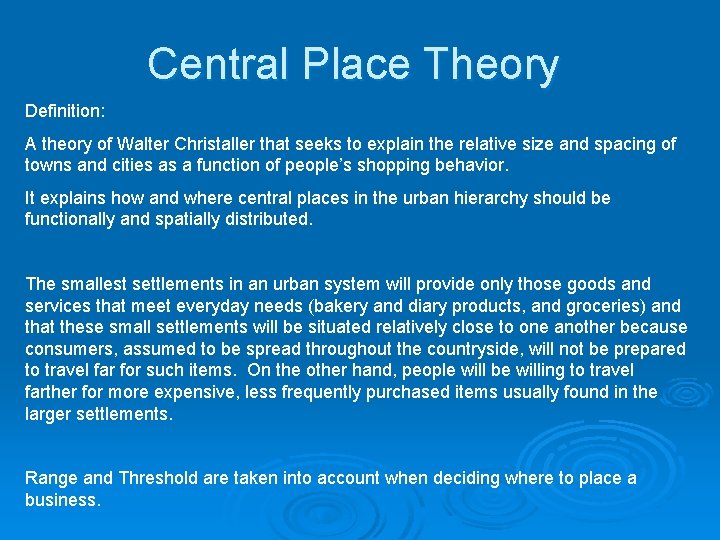 Central Place Theory

Definition:

A theory of Walter Christaller that seeks to explain the relative size and spacing of towns and cities as a function of people's shopping behavior.

It explains how and where central places in the urban hierarchy should be functionally and spatially distributed.

The smallest settlements in an urban system will provide only those goods and services that meet everyday needs (bakery and diary products, and groceries) and that these small settlements will be situated relatively close to one another because consumers, assumed to be spread throughout the countryside, will not be prepared to travel far for such items. On the other hand, people will be willing to travel farther for more expensive, less frequently purchased items usually found in the larger settlements.

Range and Threshold are taken into account when deciding where to place a business.